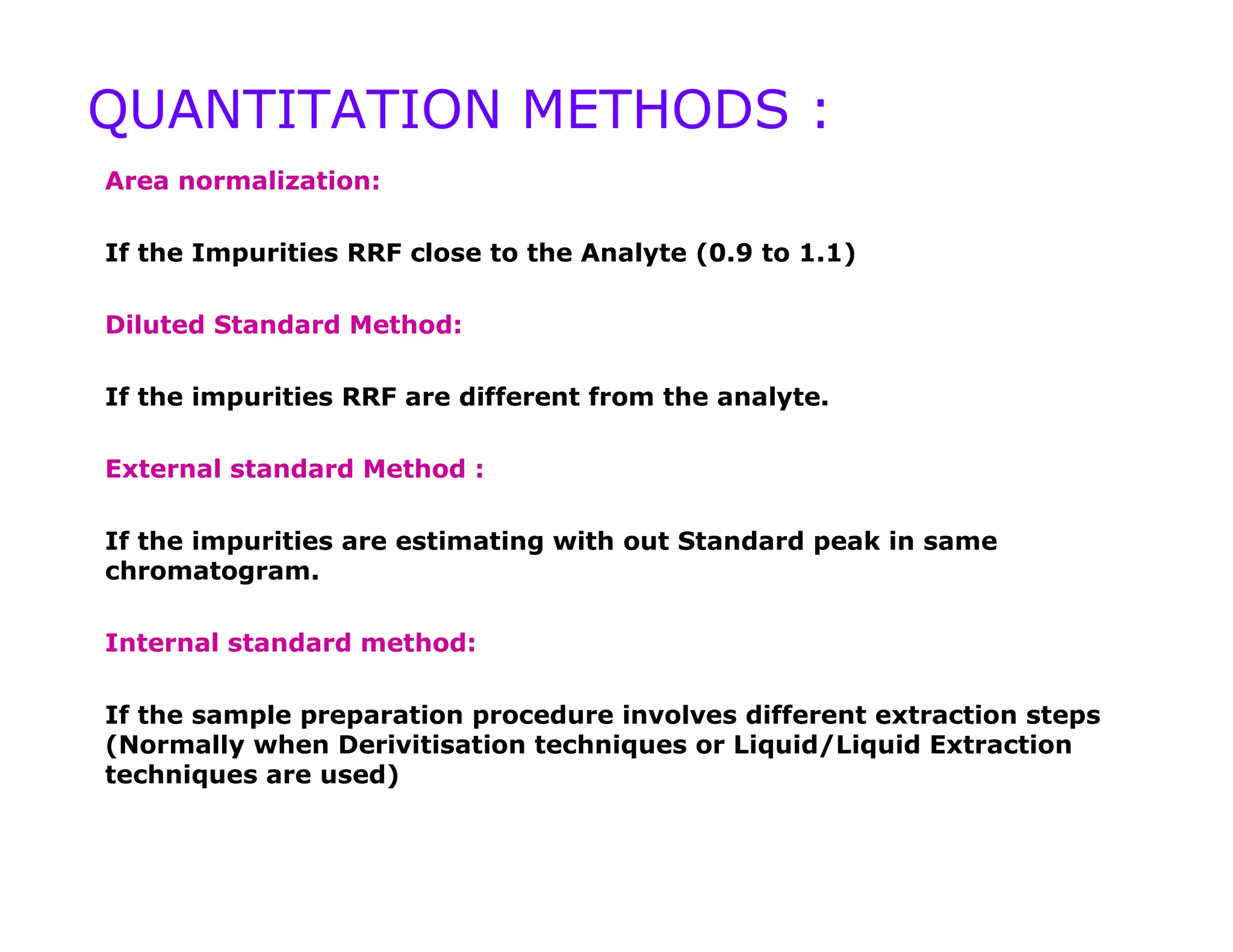 QUANTITATION METHODS :

Area normalization:

If the Impurities RRF close to the Analyte (0.9 to 1.1)

Diluted Standard Method:

If the impurities RRF are different from the analyte.

External standard Method :

If the impurities are estimating with out Standard peak in same chromatogram.

Internal standard method:

If the sample preparation procedure involves different extraction steps (Normally when Derivitisation techniques or Liquid/Liquid Extraction techniques are used)